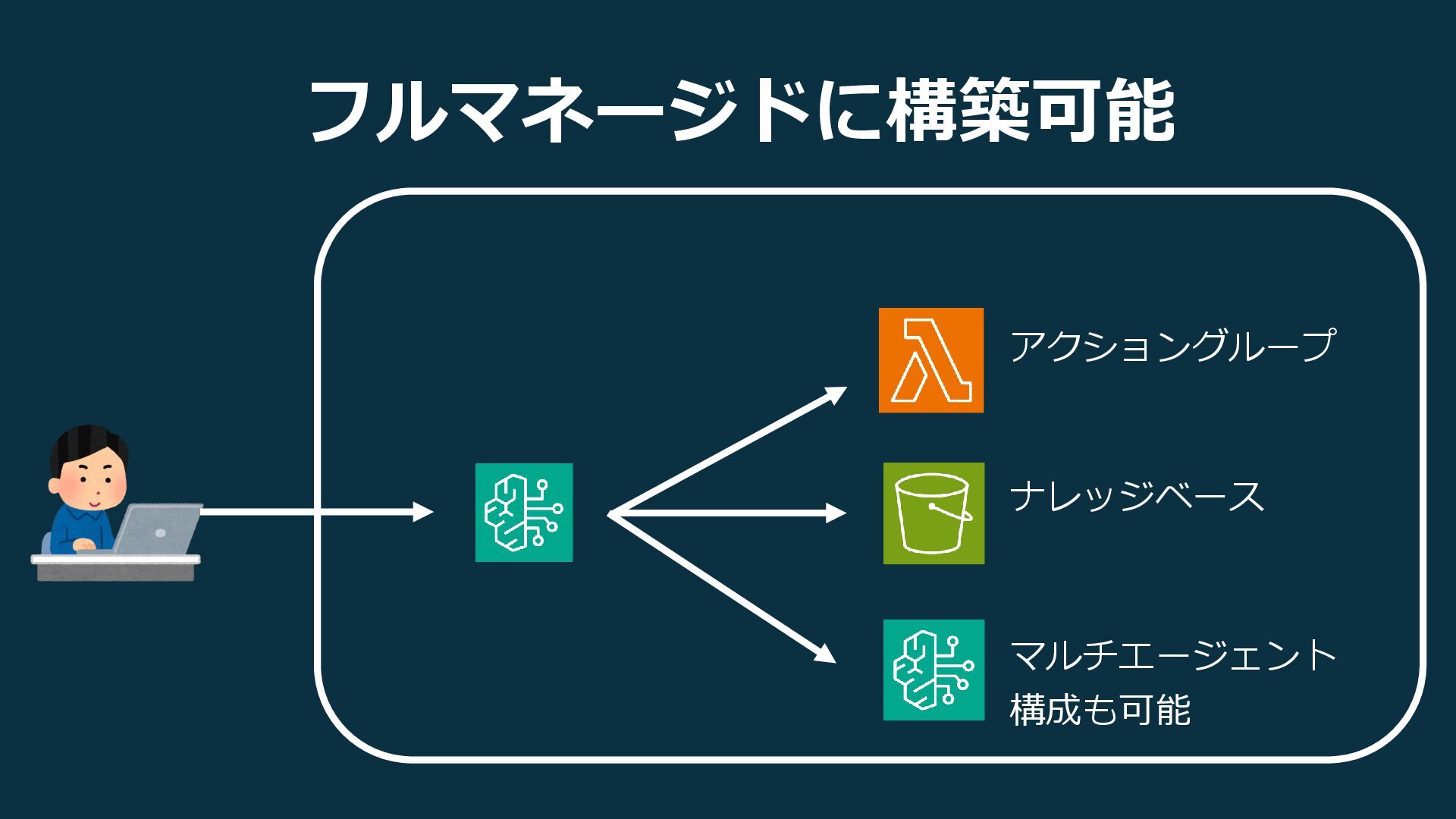 フルマネージドに構築可能

アクショングループ

ナレッジベース

マルチエージェント構成も可能